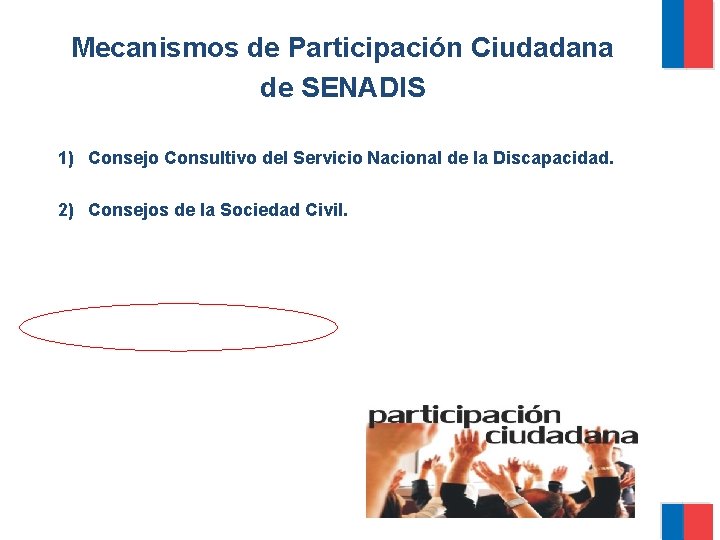 Mecanismos de Participación Ciudadana de SENADIS

1) Consejo Consultivo del Servicio Nacional de la Discapacidad.

2) Consejos de la Sociedad Civil.

participación ciudadana